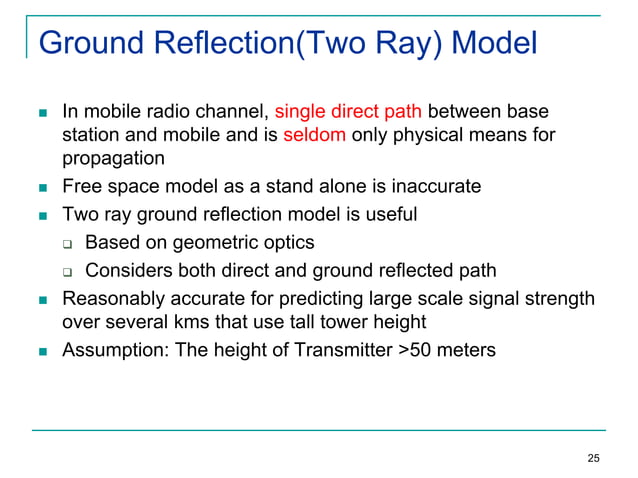 Ground Reflection(Two Ray) Model

- In mobile radio channel, single direct path between base station and mobile and is seldom only physical means for propagation
- Free space model as a stand alone is inaccurate
- Two ray ground reflection model is useful
  - Based on geometric optics
  - Considers both direct and ground reflected path
- Reasonably accurate for predicting large scale signal strength over several kms that use tall tower height
- Assumption: The height of Transmitter >50 meters

25